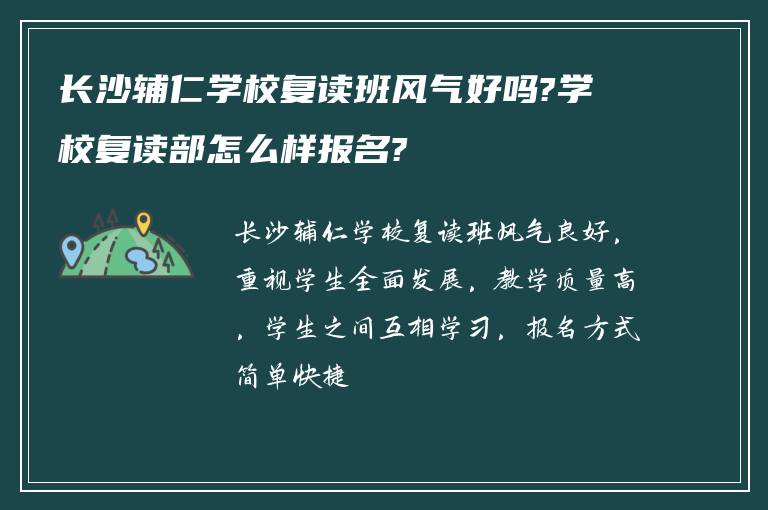 长沙辅仁学校复读班风气好吗?学校复读部怎么样报名?

长沙辅仁学校复读班风气良好，重视学生全面发展，教学质量高，学生之间互相学习，报名方式简单快捷